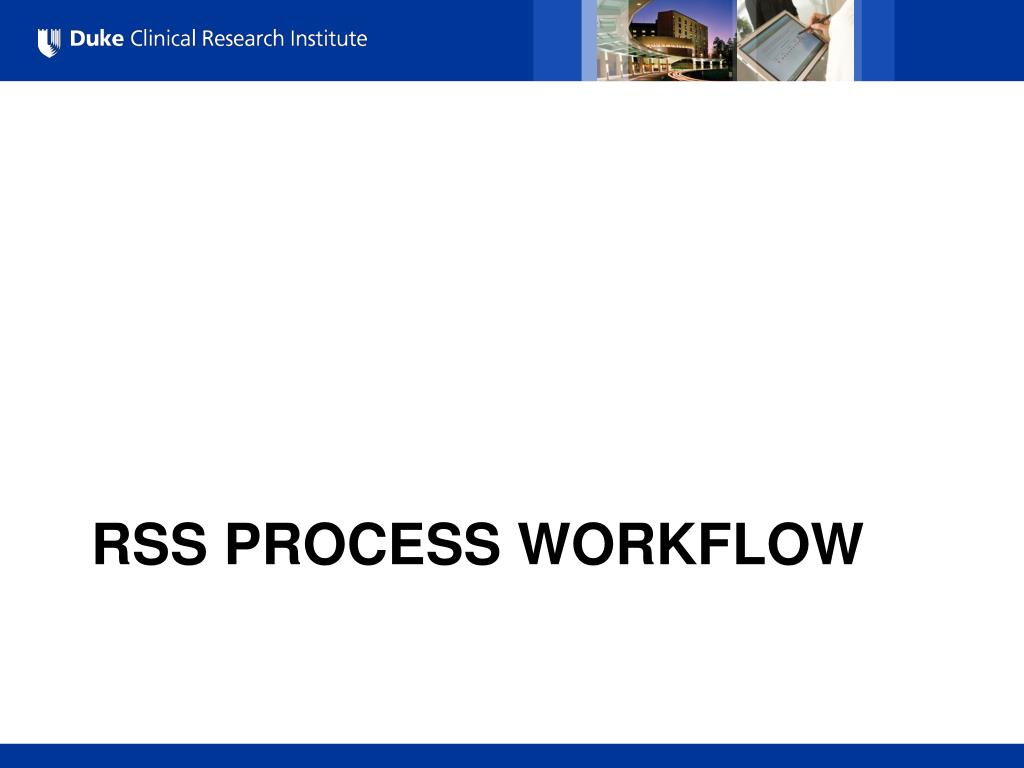 Duke Clinical Research Institute

RSS PROCESS WORKFLOW